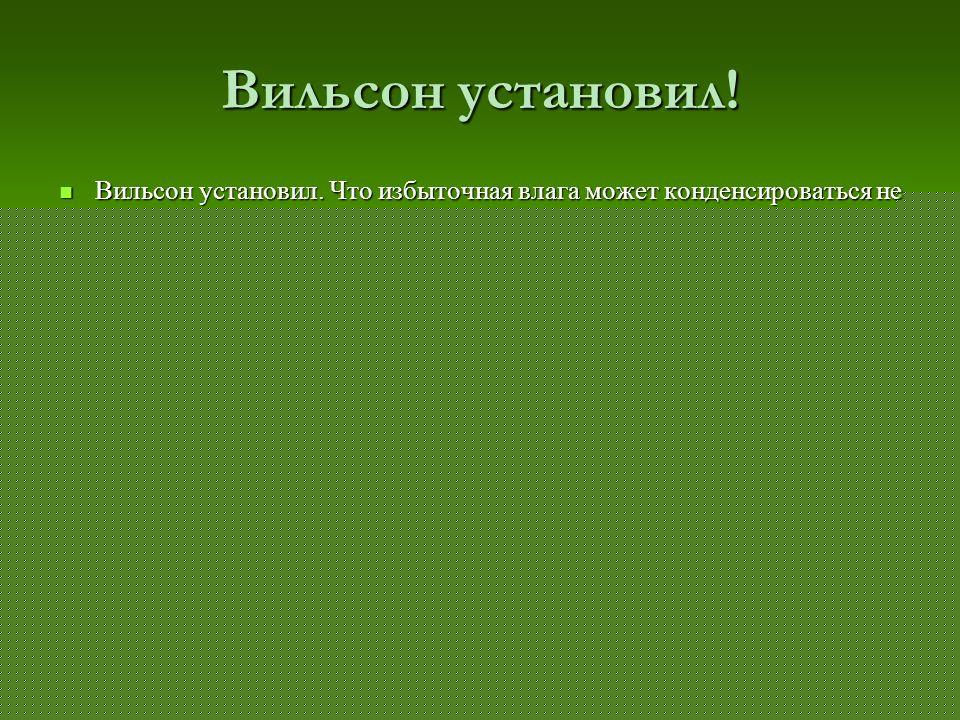 Вильсон установил!

Вильсон установил. Что избыточная влага может конденсироваться не